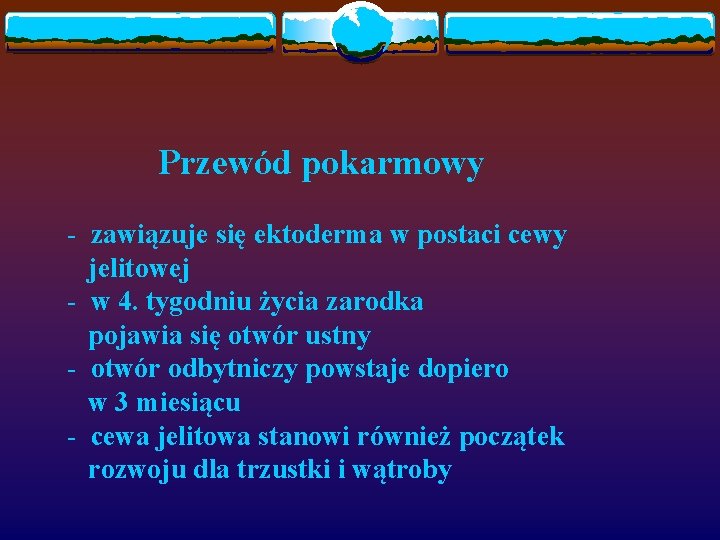 Przewód pokarmowy

- zawiązuje się ektoderma w postaci cewy jelitowej
- w 4. tygodniu życia zarodka pojawia się otwór ustny
- otwór odbytniczy powstaje dopiero w 3 miesiącu
- cewa jelitowa stanowi również początek rozwoju dla trzustki i wątroby